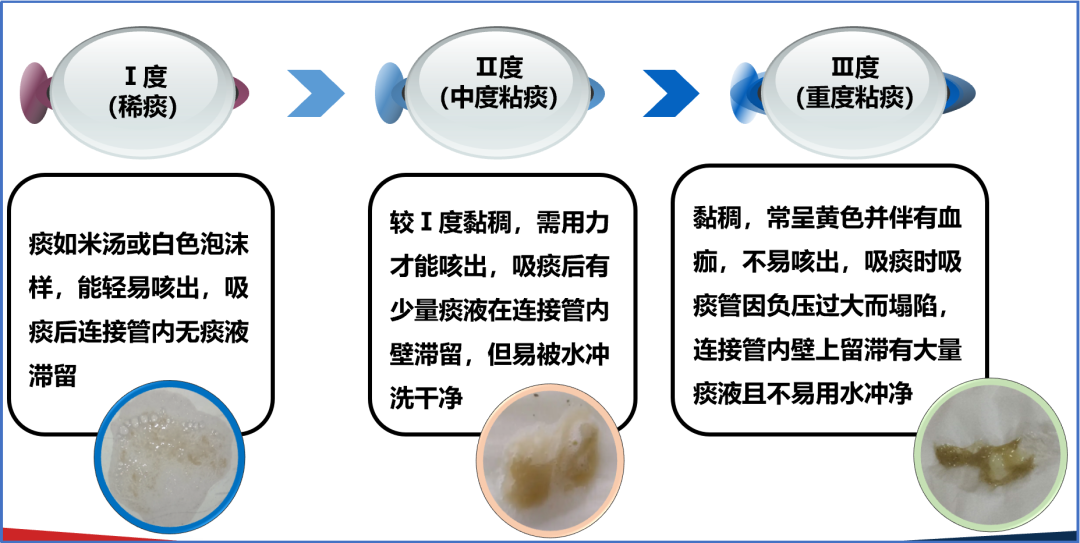 Ⅰ度
(稀痰)

Ⅱ度
(中度粘痰)

Ⅲ度
(重度粘痰)

痰如米汤或白色泡沫样，能轻易咳出，吸痰后连接管内无痰液滞留

较Ⅰ度黏稠，需用力才能咳出，吸痰后有少量痰液在连接管内壁滞留，但易被水冲洗干净

黏稠，常呈黄色并伴有血痂，不易咳出，吸痰时吸痰管因负压过大而塌陷，连接管内壁上留滞有大量痰液且不易用水冲净